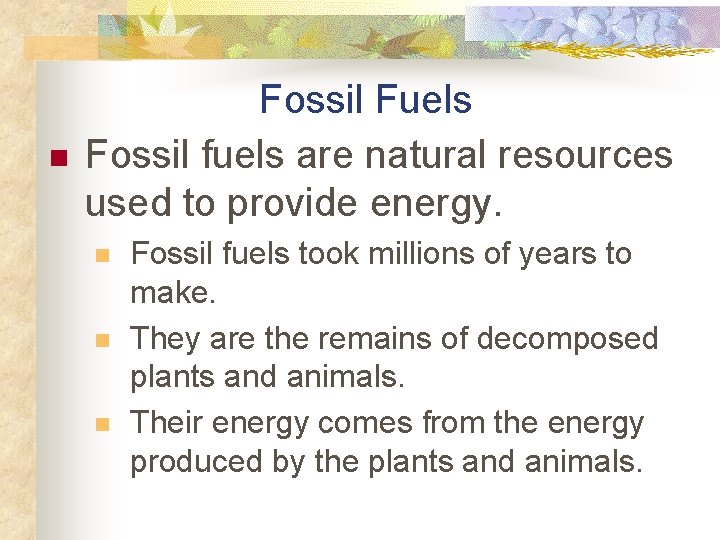 Fossil Fuels

Fossil fuels are natural resources used to provide energy.

Fossil fuels took millions of years to make.

They are the remains of decomposed plants and animals.

Their energy comes from the energy produced by the plants and animals.